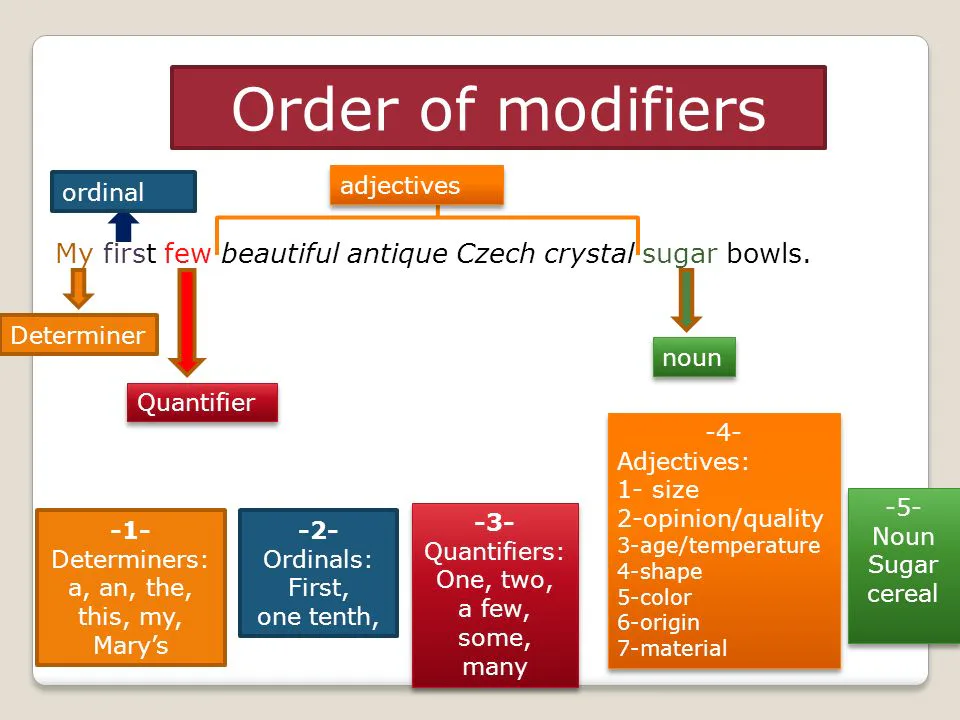 Order of modifiers

ordinal

adjectives

My first few beautiful antique Czech crystal sugar bowls.

Determiner

Quantifier

noun

-1-
Determiners:
a, an, the,
this, my,
Mary's

-2-
Ordinals:
First,
one tenth,

-3-
Quantifiers:
One, two,
a few,
some,
many

-4-
Adjectives:
1- size
2-opinion/quality
3-age/temperature
4-shape
5-color
6-origin
7-material

-5-
Noun
Sugar
cereal